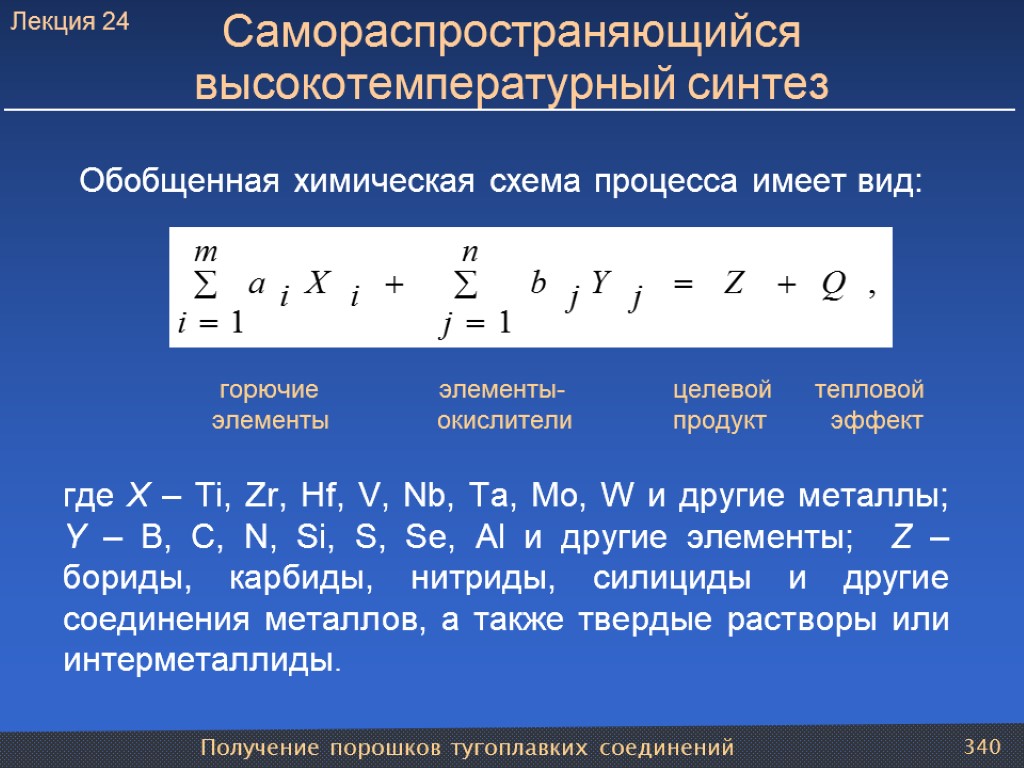 Лекция 24

Самораспространяющийся высокотемпературный синтез

Обобщенная химическая схема процесса имеет вид:

$\sum_{i=1}^{m} a_i X_i + \sum_{j=1}^{n} b_j Y_j = Z + Q$ ,

горючие элементы

элементы-окислители

целевой продукт

тепловой эффект

где X – Ti, Zr, Hf, V, Nb, Ta, Mo, W и другие металлы; Y – B, C, N, Si, S, Se, Al и другие элементы; Z – бориды, карбиды, нитриды, силициды и другие соединения металлов, а также твердые растворы или интерметаллиды.

Получение порошков тугоплавких соединений

340